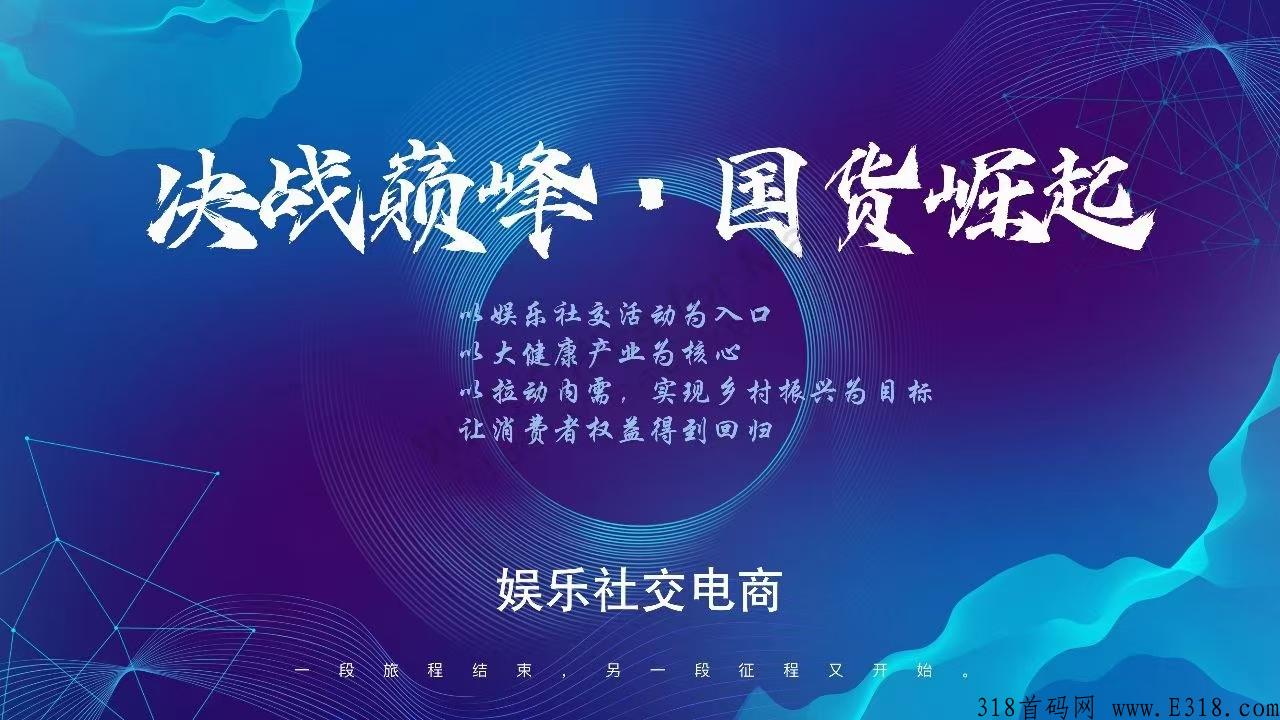 决战巅峰·国货崛起

以娱乐社交活动为入口
以大健康产业为核心
以拉动内需，实现乡村振兴为目标
让消费者权益得到回归

娱乐社交电商

一段旅程结束，另一段征程又开始。

318首码网 www.E318.com